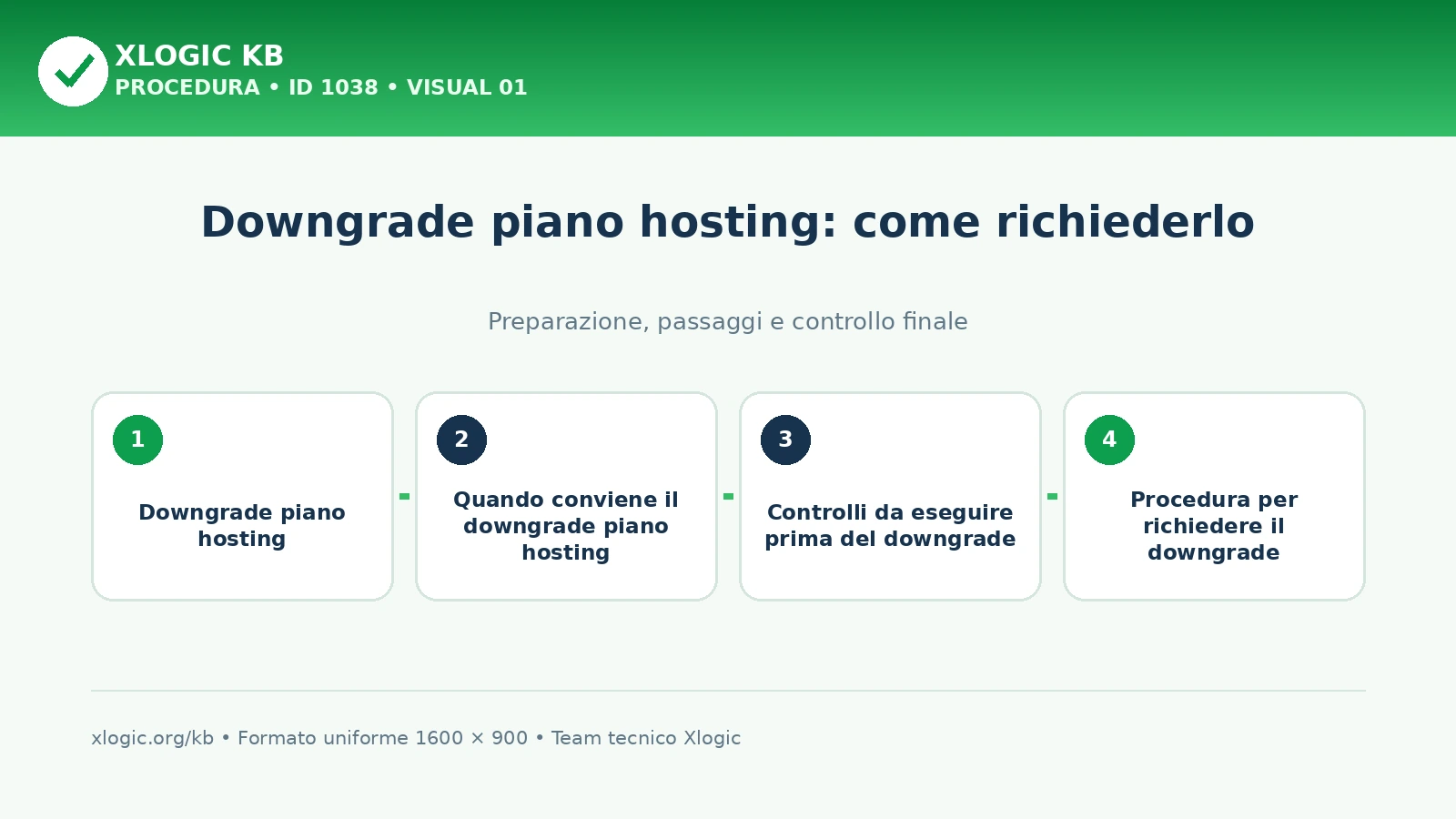 XLOGIC KB
PROCEDURA • ID 1038 • VISUAL 01

Downgrade piano hosting: come richiederlo

Preparazione, passaggi e controllo finale

1
Downgrade piano hosting

2
Quando conviene il downgrade piano hosting

3
Controlli da eseguire prima del downgrade

4
Procedura per richiedere il downgrade

xlogic.org/kb • Formato uniforme 1600 × 900 • Team tecnico Xlogic